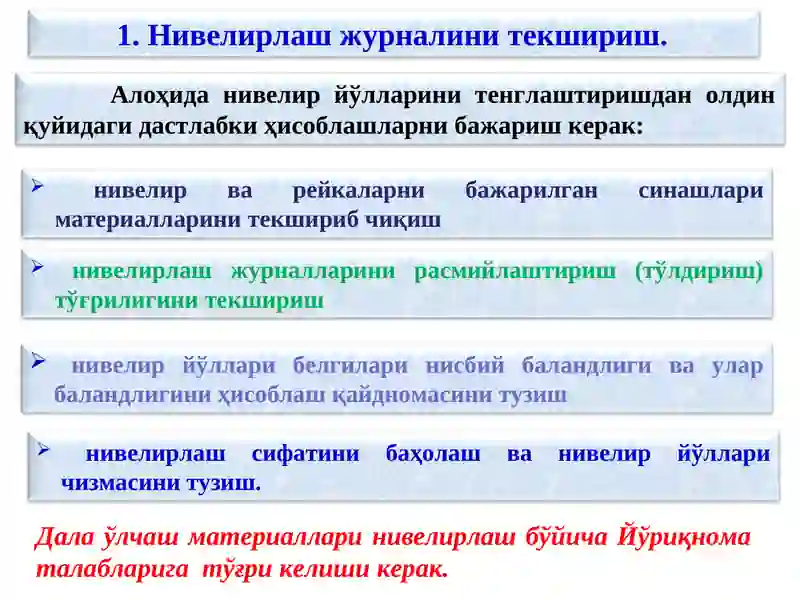 1. Нивелирлаш журналини текшириш.

Алоҳида нивелир йўлларини тенглаштиришдан олдин қуйидаги дастлабки ҳисоблашларни бажариш керак:

➢ нивелир ва рейкаларни бажарилган синашлари материалларини текшириб чиқиш

➢ нивелирлаш журналларини расмийлаштириш (тўлдириш) тўғрилигини текшириш

➢ нивелир йўллари белгилари нисбий баландлиги ва улар баландлигини ҳисоблаш қайдномасини тузиш

➢ нивелирлаш сифатини баҳолаш ва нивелир йўллари чизмасини тузиш.

Дала ўлчаш материаллари нивелирлаш бўйича Йўриқнома талабларига тўғри келиши керак.